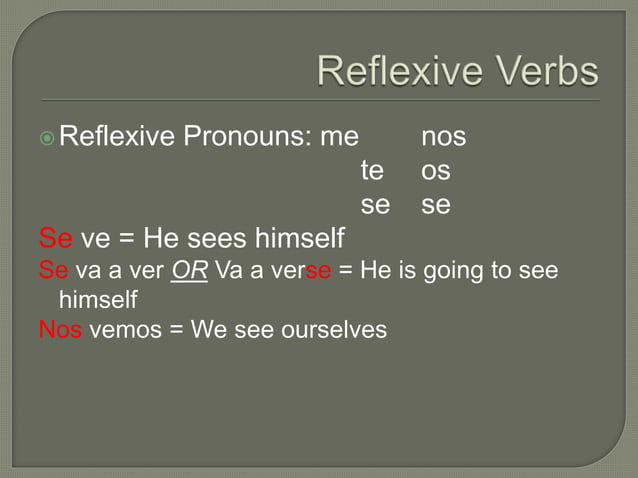 Reflexive Verbs

Reflexive Pronouns: me nos
te os
se se

Se ve = He sees himself

Se va a ver OR Va a verse = He is going to see himself

Nos vemos = We see ourselves